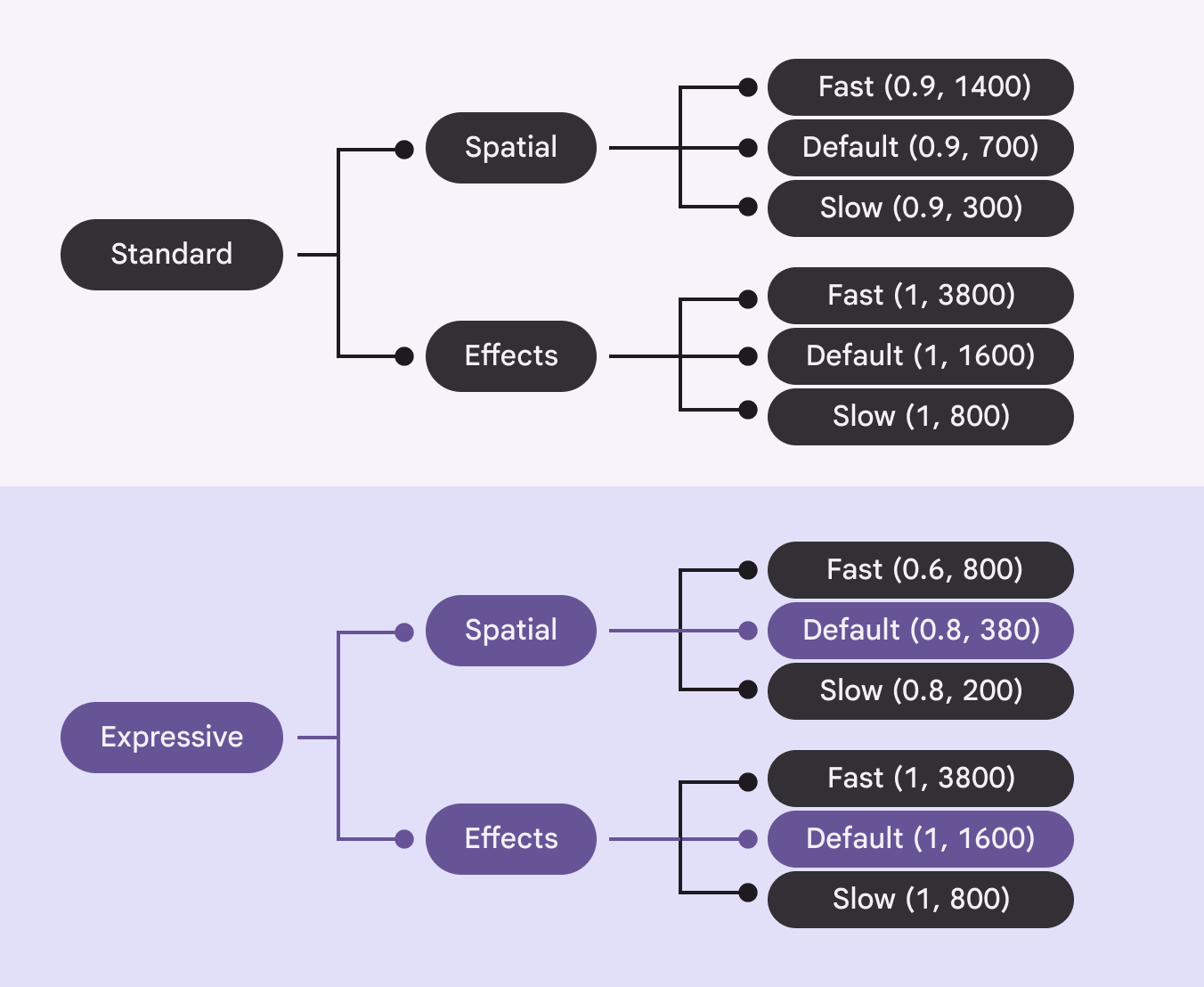 Standard

Spatial

Fast (0.9, 1400)
Default (0.9, 700)
Slow (0.9, 300)

Effects

Fast (1, 3800)
Default (1, 1600)
Slow (1, 800)

Expressive

Spatial

Fast (0.6, 800)
Default (0.8, 380)
Slow (0.8, 200)

Effects

Fast (1, 3800)
Default (1, 1600)
Slow (1, 800)